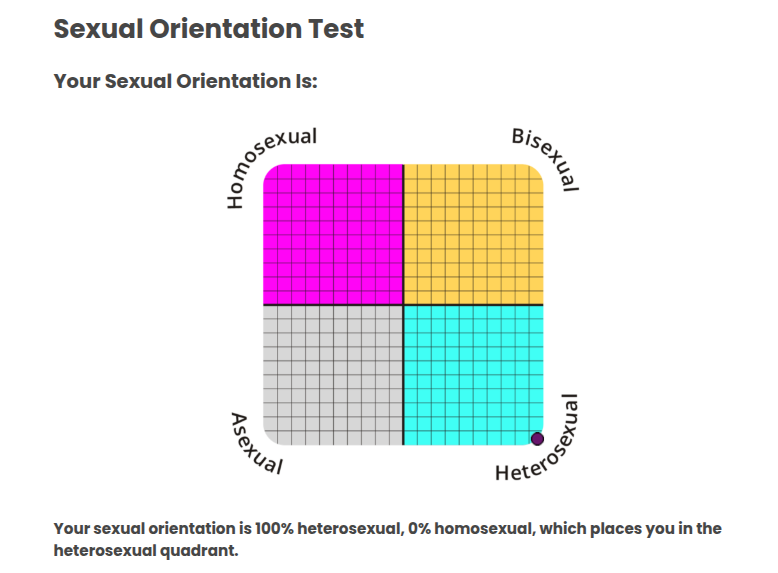 Sexual Orientation Test

Your Sexual Orientation Is:

Homosexual

Bisexual

Asexual

Heterosexual

Your sexual orientation is 100% heterosexual, 0% homosexual, which places you in the heterosexual quadrant.